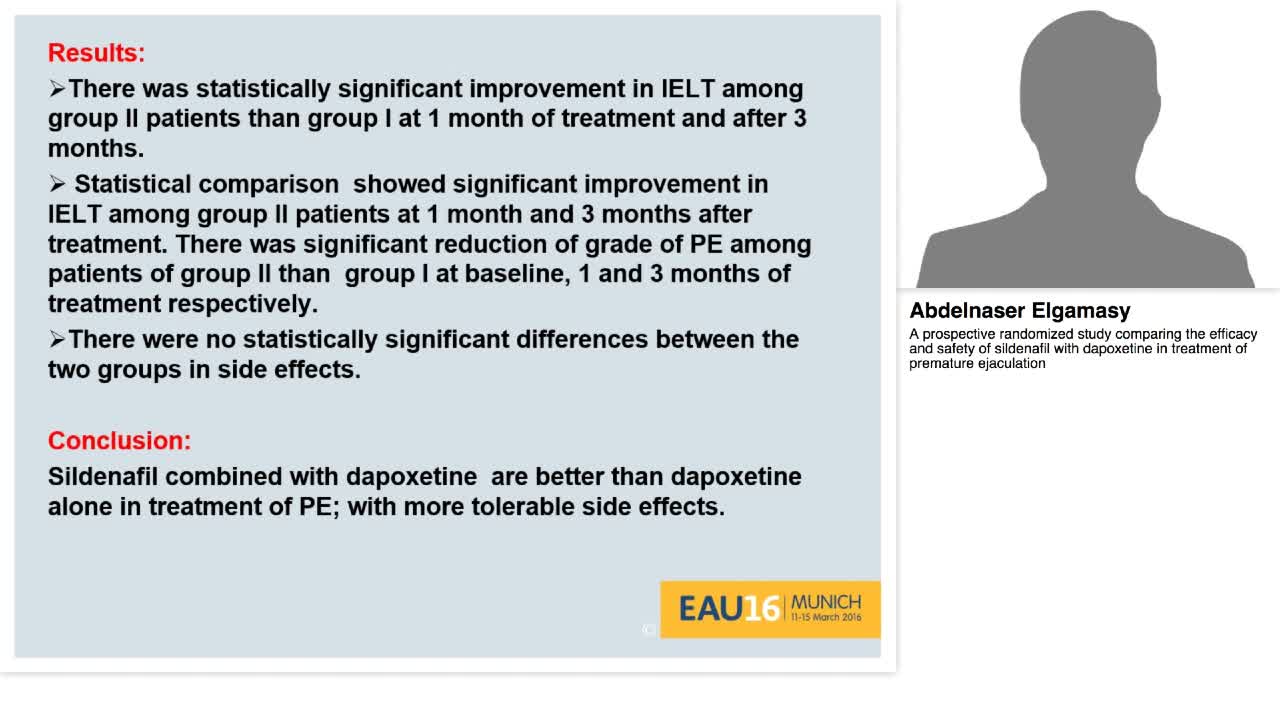 Results:

➢There was statistically significant improvement in IELT among group II patients than group I at 1 month of treatment and after 3 months.

➢ Statistical comparison showed significant improvement in IELT among group II patients at 1 month and 3 months after treatment. There was significant reduction of grade of PE among patients of group II than group I at baseline, 1 and 3 months of treatment respectively.

➢There were no statistically significant differences between the two groups in side effects.

Conclusion:

Sildenafil combined with dapoxetine are better than dapoxetine alone in treatment of PE; with more tolerable side effects.

EAU16 MUNICH 11-15 March 2016

Abdelnaser Elgamasy

A prospective randomized study comparing the efficacy and safety of sildenafil with dapoxetine in treatment of premature ejaculation